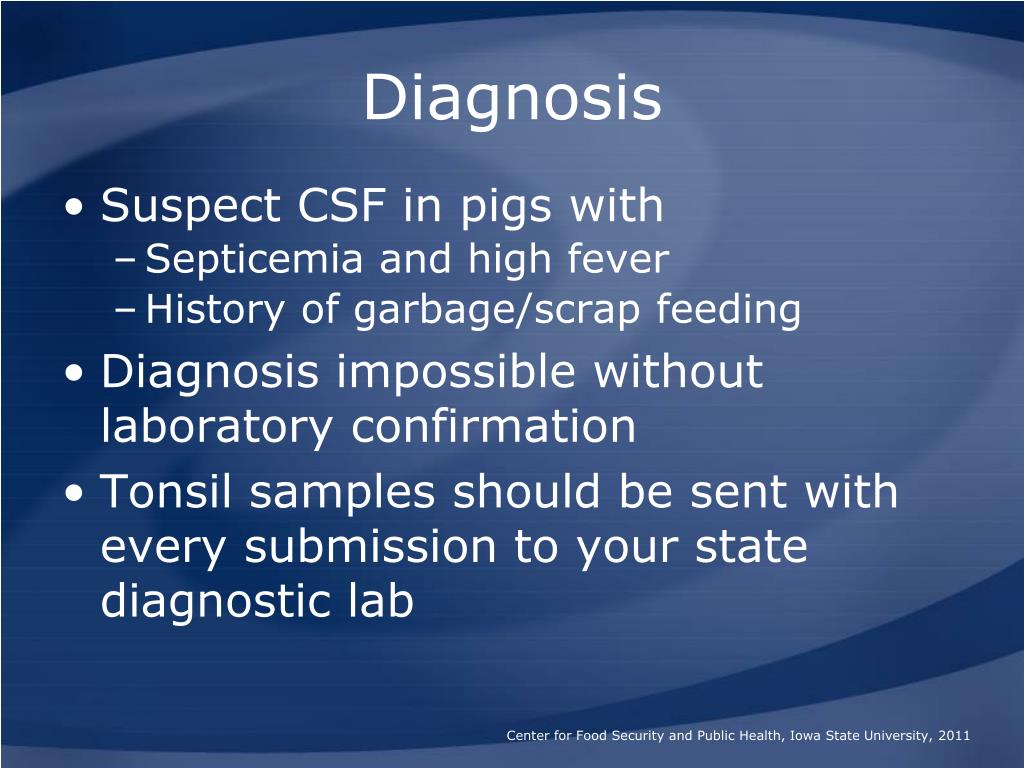 Diagnosis

• Suspect CSF in pigs with
  – Septicemia and high fever
  – History of garbage/scrap feeding
• Diagnosis impossible without laboratory confirmation
• Tonsil samples should be sent with every submission to your state diagnostic lab

Center for Food Security and Public Health, Iowa State University, 2011